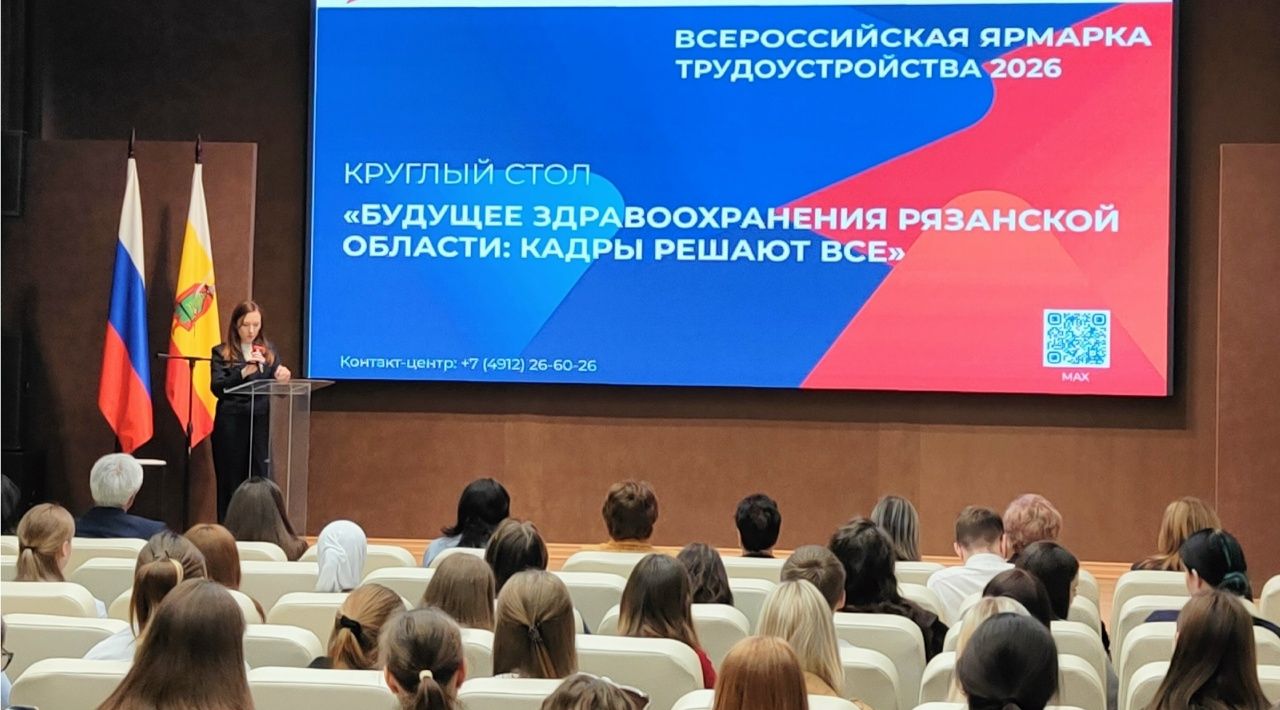 ВСЕРОССИЙСКАЯ ЯРМАРКА ТРУДОУСТРОЙСТВА 2026

КРУГЛЫЙ СТОЛ

«БУДУЩЕЕ ЗДРАВООХРАНЕНИЯ РЯЗАНСКОЙ ОБЛАСТИ: КАДРЫ РЕШАЮТ ВСЕ»

Контакт-центр: +7 (4912) 26-60-26

MAX